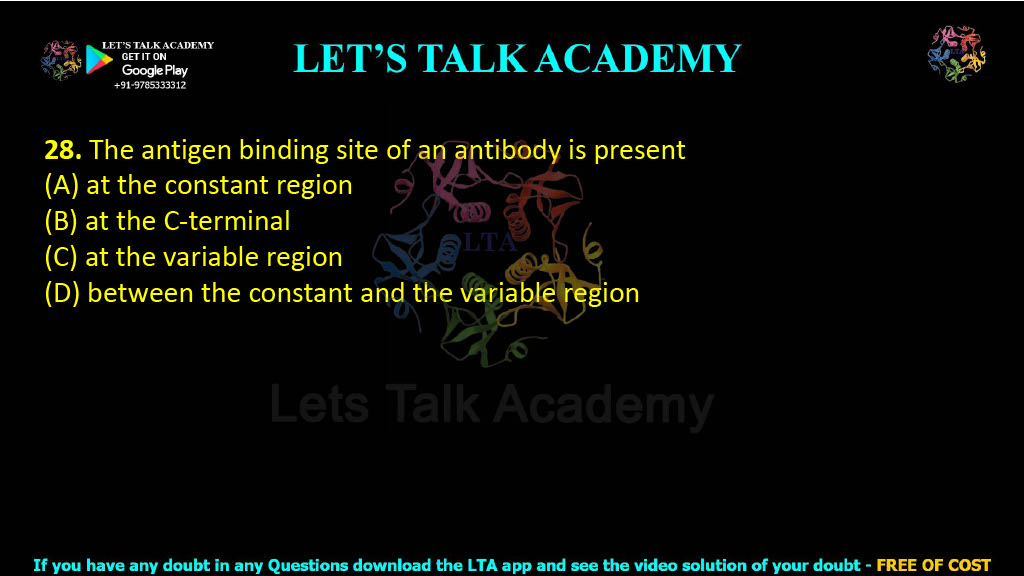 LET'S TALK ACADEMY
GET IT ON
Google Play
+91-9785333312

LET'S TALK ACADEMY

28. The antigen binding site of an antibody is present
(A) at the constant region
(B) at the C-terminal
(C) at the variable region
(D) between the constant and the variable region

LTA

Lets Talk Academy

If you have any doubt in any Questions download the LTA app and see the video solution of your doubt - FREE OF COST